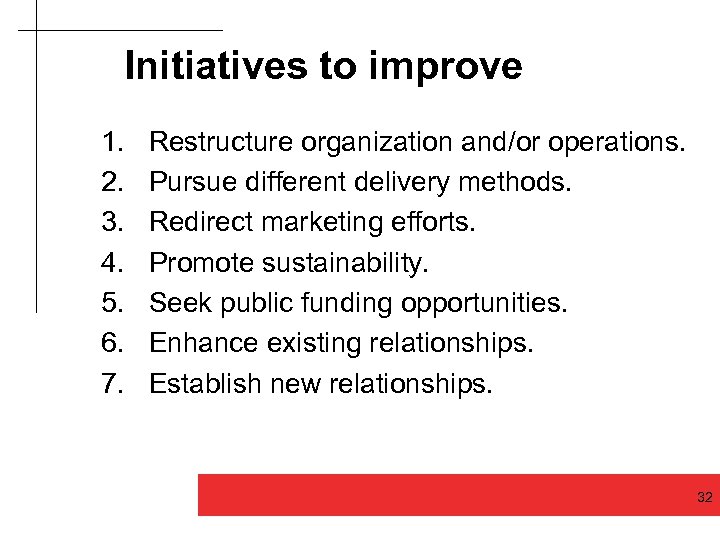 Initiatives to improve

1. Restructure organization and/or operations.
2. Pursue different delivery methods.
3. Redirect marketing efforts.
4. Promote sustainability.
5. Seek public funding opportunities.
6. Enhance existing relationships.
7. Establish new relationships.

32